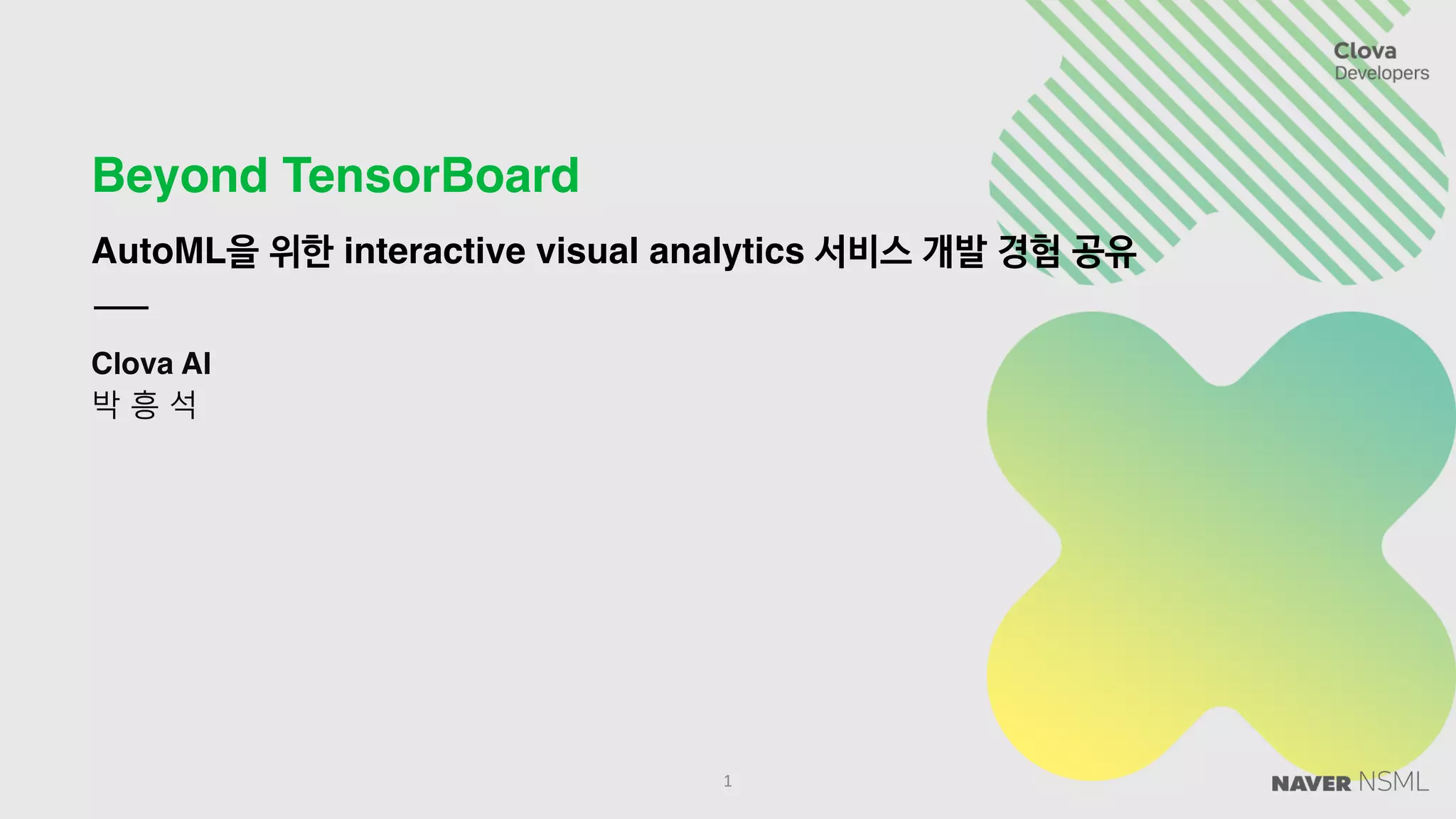 Clova
Developers

Beyond TensorBoard

AutoML을 위한 interactive visual analytics 서비스 개발 경험 공유

Clova AI
박 흥 석

1

NAVER NSML